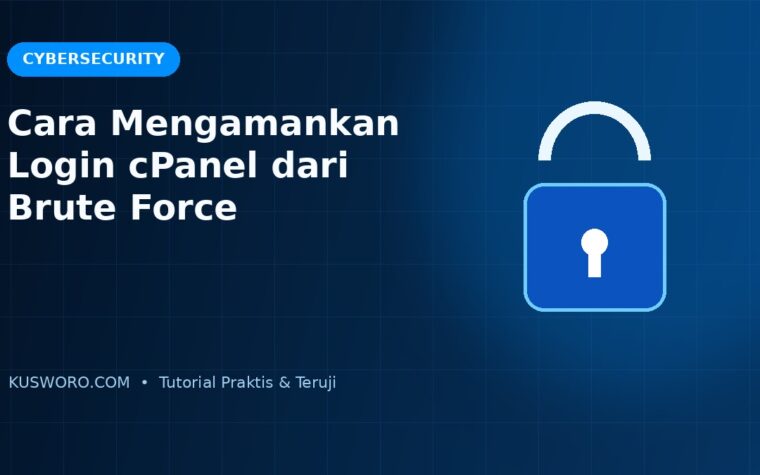 CYBERSECURITY

Cara Mengamankan Login cPanel dari Brute Force

KUSWORO.COM • Tutorial Praktis & Teruji